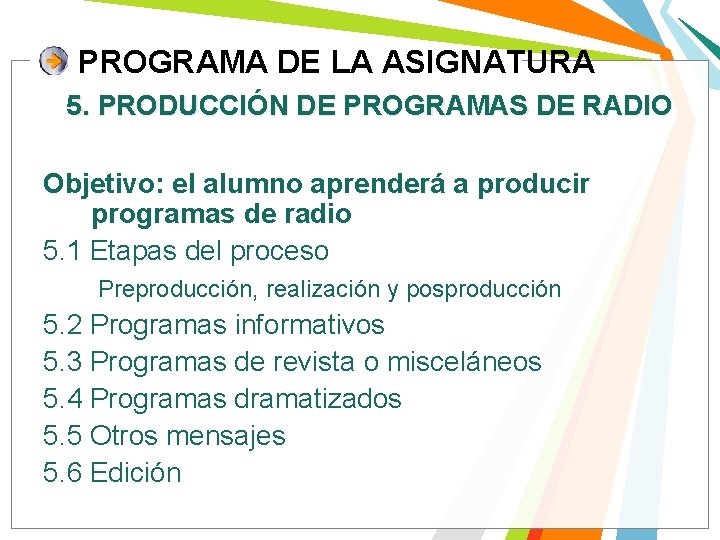 PROGRAMA DE LA ASIGNATURA

5. PRODUCCIÓN DE PROGRAMAS DE RADIO

Objetivo: el alumno aprenderá a producir programas de radio

5.1 Etapas del proceso

Preproducción, realización y posproducción

5.2 Programas informativos

5.3 Programas de revista o misceláneos

5.4 Programas dramatizados

5.5 Otros mensajes

5.6 Edición